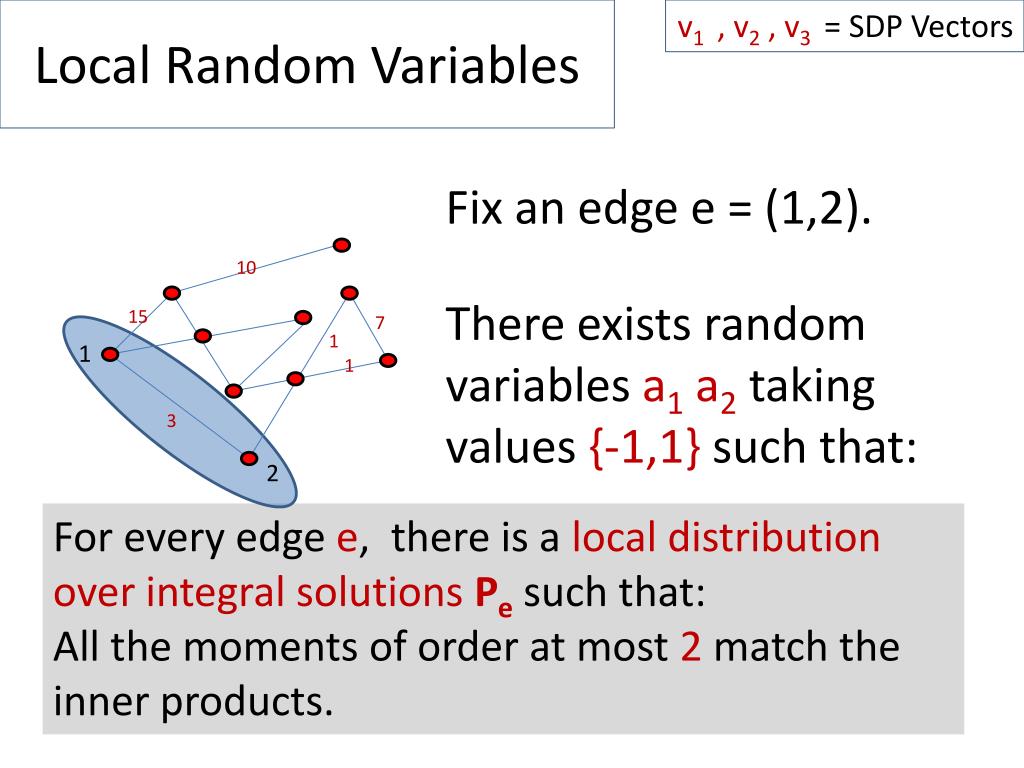 Local Random Variables

$v_1$ , $v_2$ , $v_3$ = SDP Vectors

10
15
7
1
1
1
3
2

Fix an edge e = (1,2).

There exists random variables $a_1$ $a_2$ taking values {-1,1} such that:

For every edge e, there is a local distribution over integral solutions $P_e$ such that:
All the moments of order at most 2 match the inner products.